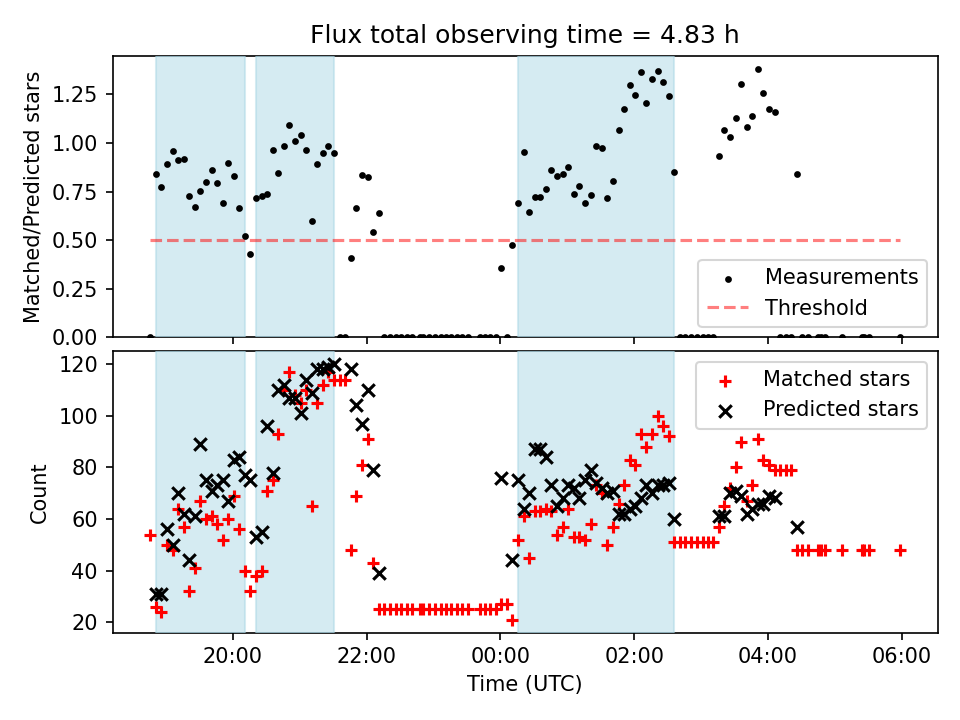 Flux total observing time = 4.83 h

Matched/Predicted stars

1.25
1.00
0.75
0.50
0.25
0.00

Measurements
Threshold

Count

120
100
80
60
40
20

Matched stars
Predicted stars

20:00
22:00
00:00
02:00
04:00
06:00

Time (UTC)